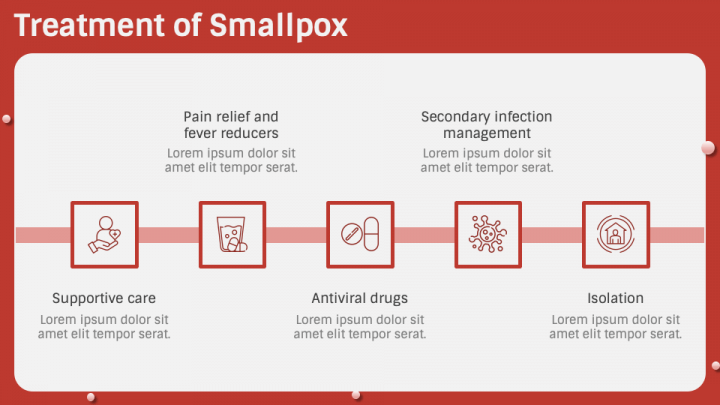 Treatment of Smallpox

Pain relief and fever reducers
Lorem ipsum dolor sit amet elit tempor serat.

Secondary infection management
Lorem ipsum dolor sit amet elit tempor serat.

Supportive care
Lorem ipsum dolor sit amet elit tempor serat.

Antiviral drugs
Lorem ipsum dolor sit amet elit tempor serat.

Isolation
Lorem ipsum dolor sit amet elit tempor serat.